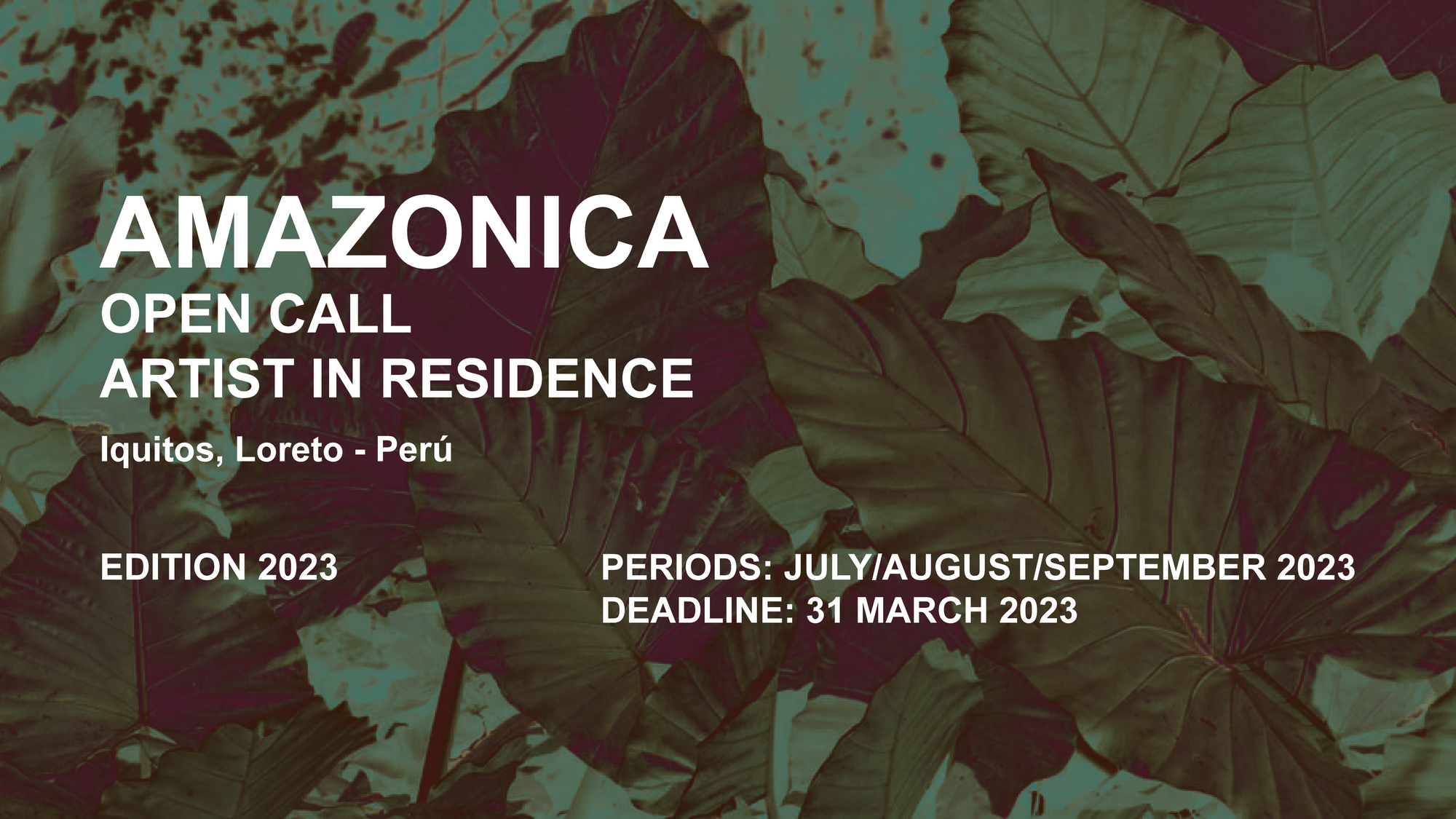 AMAZONICA
OPEN CALL
ARTIST IN RESIDENCE

Iquitos, Loreto - Perú

EDITION 2023

PERIODS: JULY/AUGUST/SEPTEMBER 2023
DEADLINE: 31 MARCH 2023